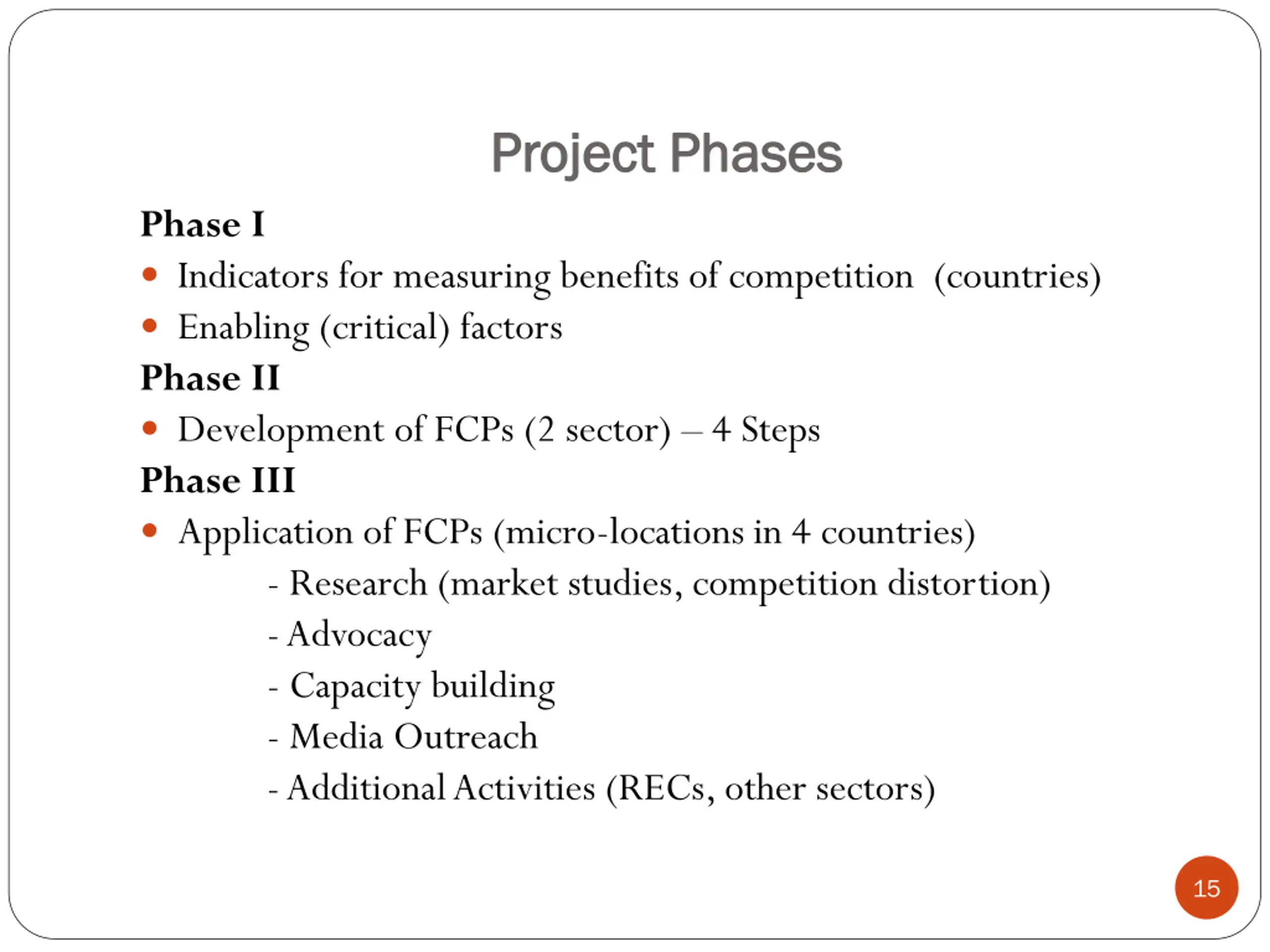 Project Phases

Phase I

• Indicators for measuring benefits of competition (countries)

• Enabling (critical) factors

Phase II

• Development of FCPs (2 sector) – 4 Steps

Phase III

• Application of FCPs (micro-locations in 4 countries)

- Research (market studies, competition distortion)

- Advocacy

- Capacity building

- Media Outreach

- Additional Activities (RECs, other sectors)

15